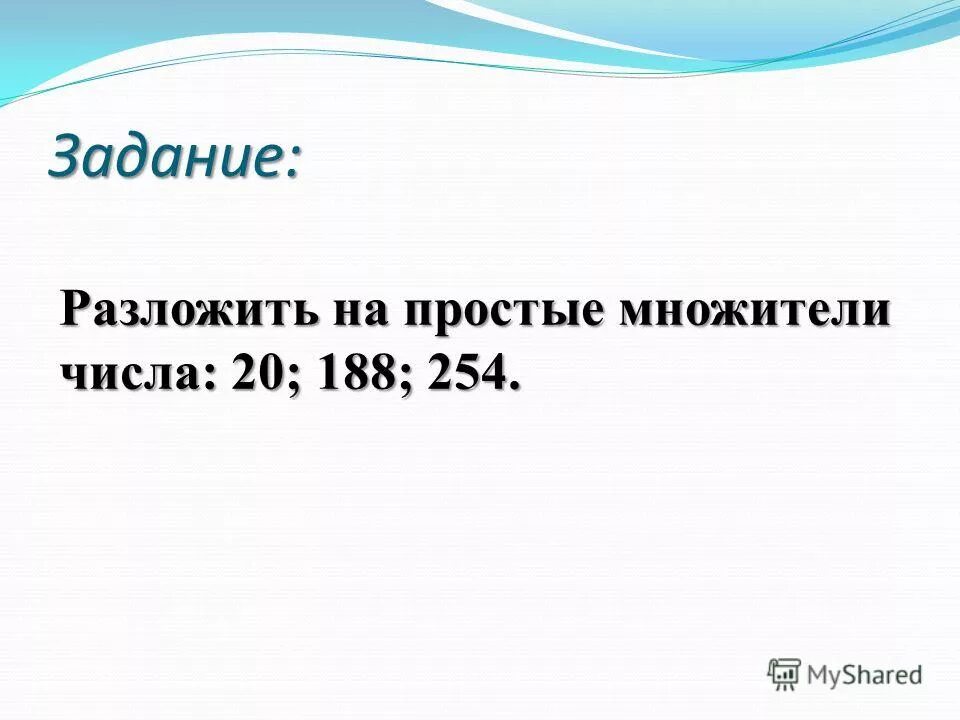 Задание:

Разложить на простые множители числа: 20; 188; 254.

MyShared